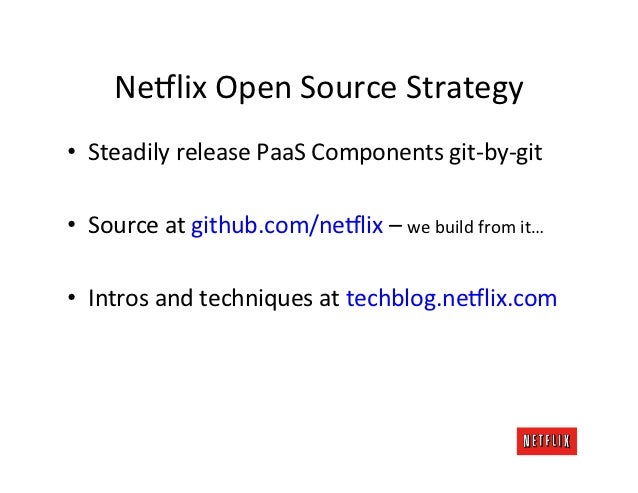 Netflix Open Source Strategy

• Steadily release PaaS Components git-by-git

• Source at github.com/netflix – we build from it...

• Intros and techniques at techblog.netflix.com

NETFLIX